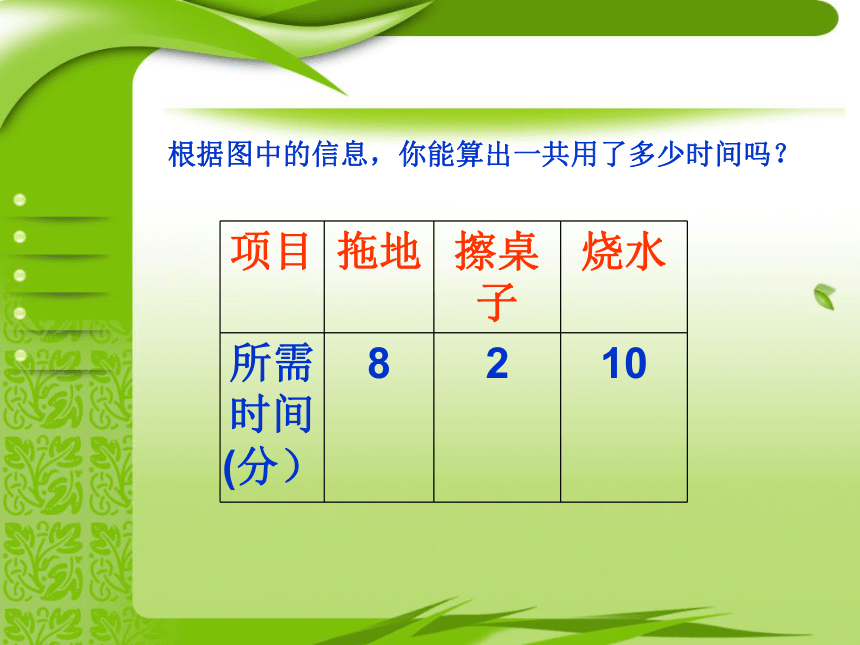 根据图中的信息，你能算出一共用了多少时间吗？

| 项目 | 拖地 | 擦桌子 | 烧水 |
|---|---|---|---|
| 所需时间(分） | 8 | 2 | 10 |